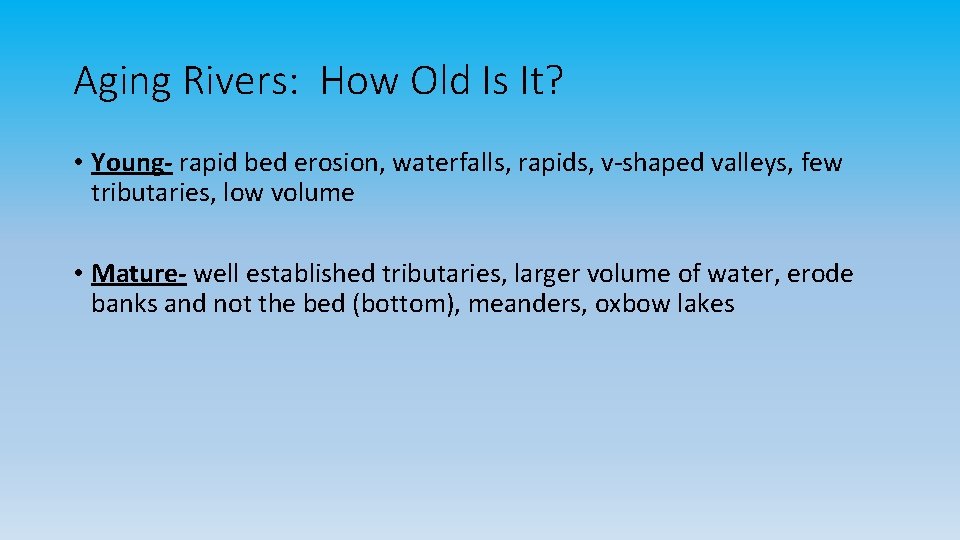 Aging Rivers: How Old Is It?

• Young- rapid bed erosion, waterfalls, rapids, v-shaped valleys, few tributaries, low volume

• Mature- well established tributaries, larger volume of water, erode banks and not the bed (bottom), meanders, oxbow lakes